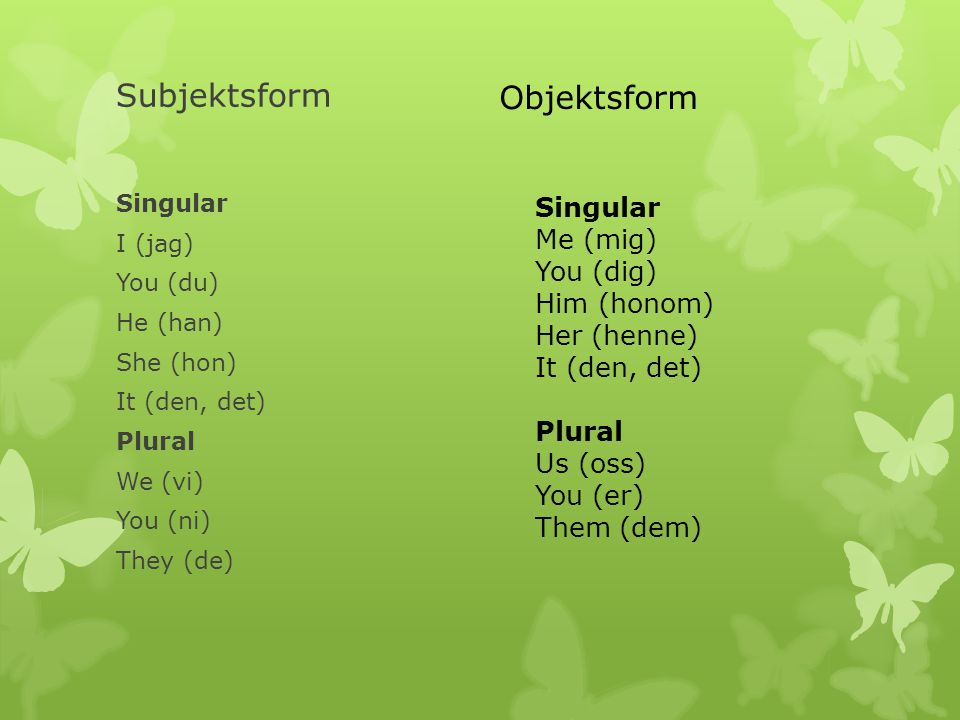 Subjektsform

Singular
I (jag)
You (du)
He (han)
She (hon)
It (den, det)
Plural
We (vi)
You (ni)
They (de)

Objektsform

Singular
Me (mig)
You (dig)
Him (honom)
Her (henne)
It (den, det)

Plural
Us (oss)
You (er)
Them (dem)